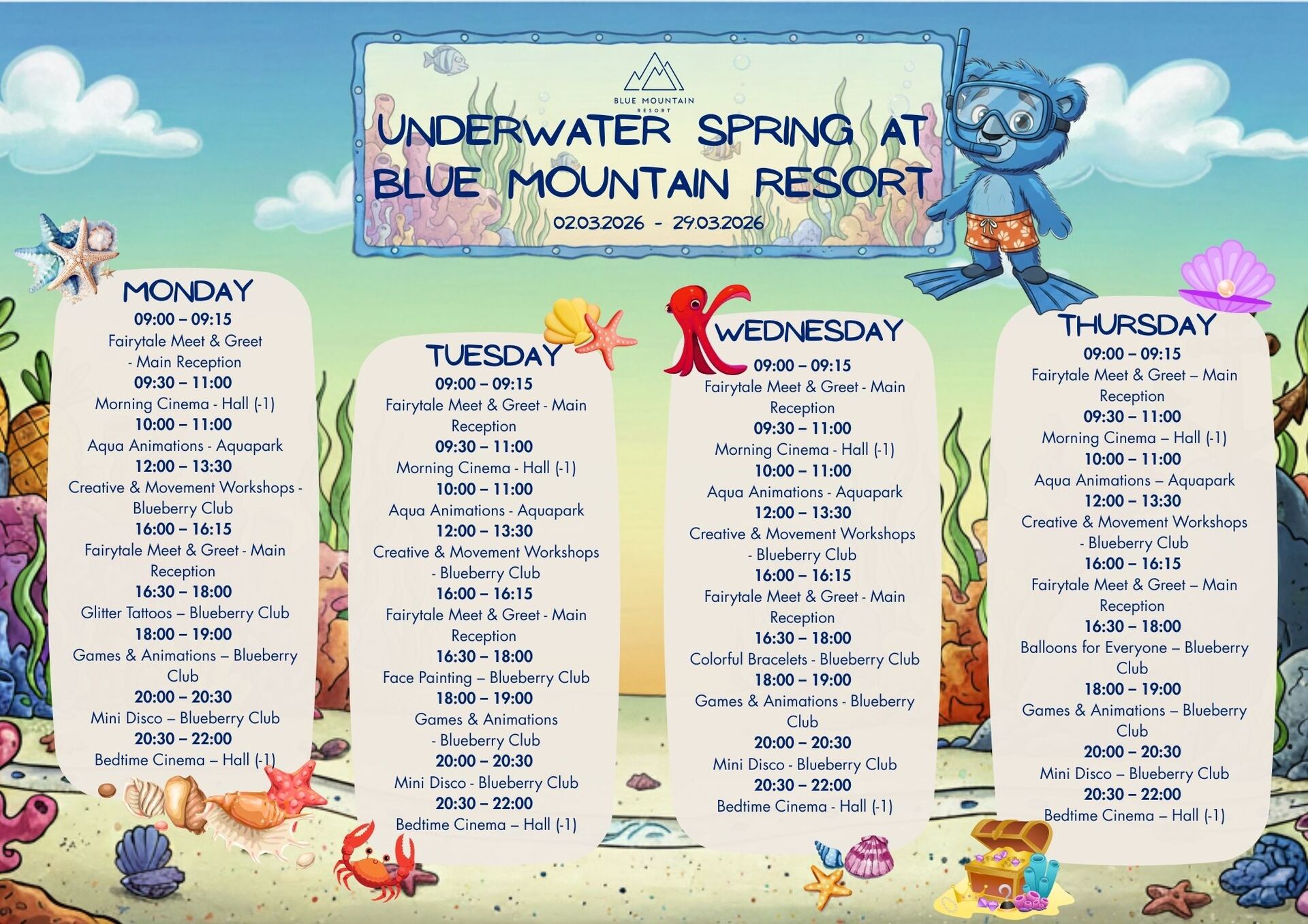 BLUE MOUNTAIN RESORT

UNDERWATER SPRING AT BLUE MOUNTAIN RESORT

02.03.2026 - 29.03.2026

MONDAY
09:00 – 09:15
Fairytale Meet & Greet - Main Reception
09:30 – 11:00
Morning Cinema - Hall (-1)
10:00 – 11:00
Aqua Animations - Aquapark
12:00 – 13:30
Creative & Movement Workshops - Blueberry Club
16:00 – 16:15
Fairytale Meet & Greet - Main Reception
16:30 – 18:00
Glitter Tattoos – Blueberry Club
18:00 – 19:00
Games & Animations – Blueberry Club
20:00 – 20:30
Mini Disco – Blueberry Club
20:30 – 22:00
Bedtime Cinema – Hall (-1)

TUESDAY
09:00 – 09:15
Fairytale Meet & Greet - Main Reception
09:30 – 11:00
Morning Cinema - Hall (-1)
10:00 – 11:00
Aqua Animations - Aquapark
12:00 – 13:30
Creative & Movement Workshops - Blueberry Club
16:00 – 16:15
Fairytale Meet & Greet - Main Reception
16:30 – 18:00
Face Painting – Blueberry Club
18:00 – 19:00
Games & Animations - Blueberry Club
20:00 – 20:30
Mini Disco - Blueberry Club
20:30 – 22:00
Bedtime Cinema – Hall (-1)

WEDNESDAY
09:00 – 09:15
Fairytale Meet & Greet - Main Reception
09:30 – 11:00
Morning Cinema - Hall (-1)
10:00 – 11:00
Aqua Animations - Aquapark
12:00 – 13:30
Creative & Movement Workshops - Blueberry Club
16:00 – 16:15
Fairytale Meet & Greet - Main Reception
16:30 – 18:00
Colorful Bracelets - Blueberry Club
18:00 – 19:00
Games & Animations - Blueberry Club
20:00 – 20:30
Mini Disco - Blueberry Club
20:30 – 22:00
Bedtime Cinema - Hall (-1)

THURSDAY
09:00 – 09:15
Fairytale Meet & Greet – Main Reception
09:30 – 11:00
Morning Cinema – Hall (-1)
10:00 – 11:00
Aqua Animations – Aquapark
12:00 – 13:30
Creative & Movement Workshops - Blueberry Club
16:00 – 16:15
Fairytale Meet & Greet – Main Reception
16:30 – 18:00
Balloons for Everyone – Blueberry Club
18:00 – 19:00
Games & Animations – Blueberry Club
20:00 – 20:30
Mini Disco – Blueberry Club
20:30 – 22:00
Bedtime Cinema – Hall (-1)